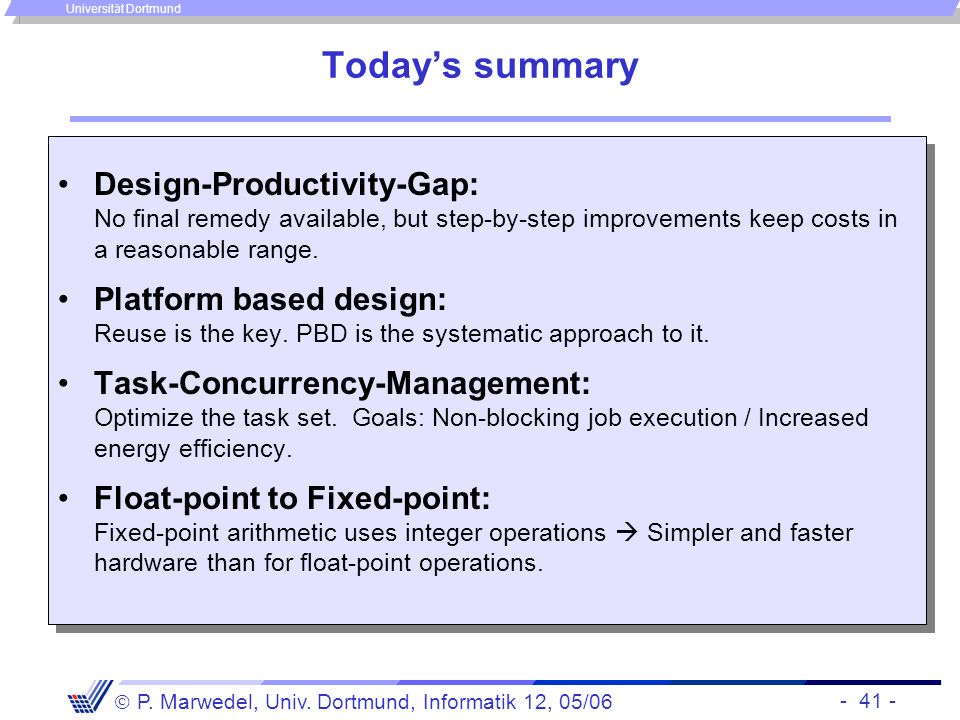 Universität Dortmund

Today's summary

• Design-Productivity-Gap:
No final remedy available, but step-by-step improvements keep costs in a reasonable range.

• Platform based design:
Reuse is the key. PBD is the systematic approach to it.

• Task-Concurrency-Management:
Optimize the task set. Goals: Non-blocking job execution / Increased energy efficiency.

• Float-point to Fixed-point:
Fixed-point arithmetic uses integer operations → Simpler and faster hardware than for float-point operations.

© P. Marwedel, Univ. Dortmund, Informatik 12, 05/06

- 41 -